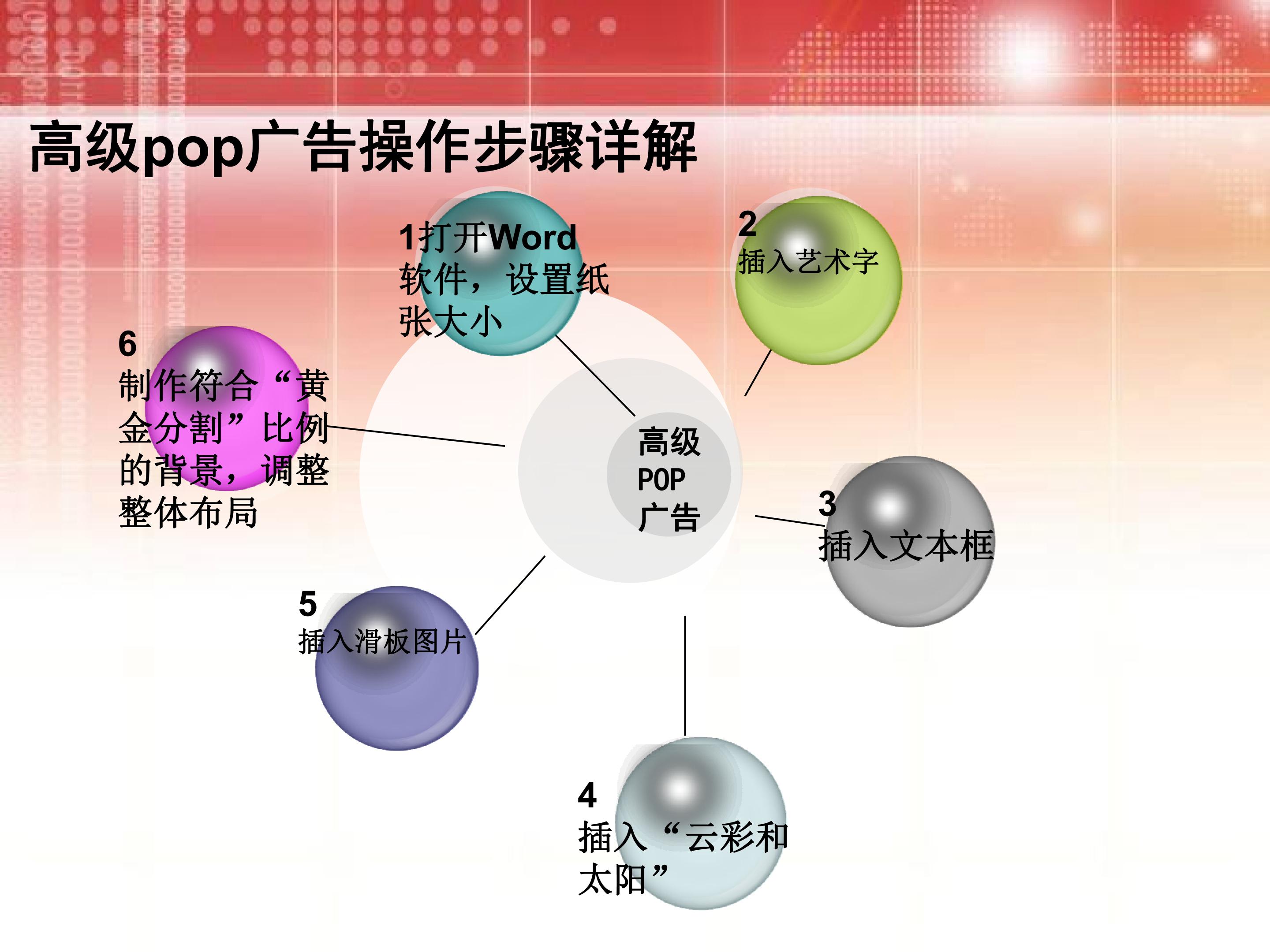 高级pop广告操作步骤详解

1打开Word软件，设置纸张大小

2
插入艺术字

6
制作符合“黄金分割”比例的背景，调整整体布局

高级
POP
广告

3
插入文本框

5
插入滑板图片

4
插入“云彩和太阳”